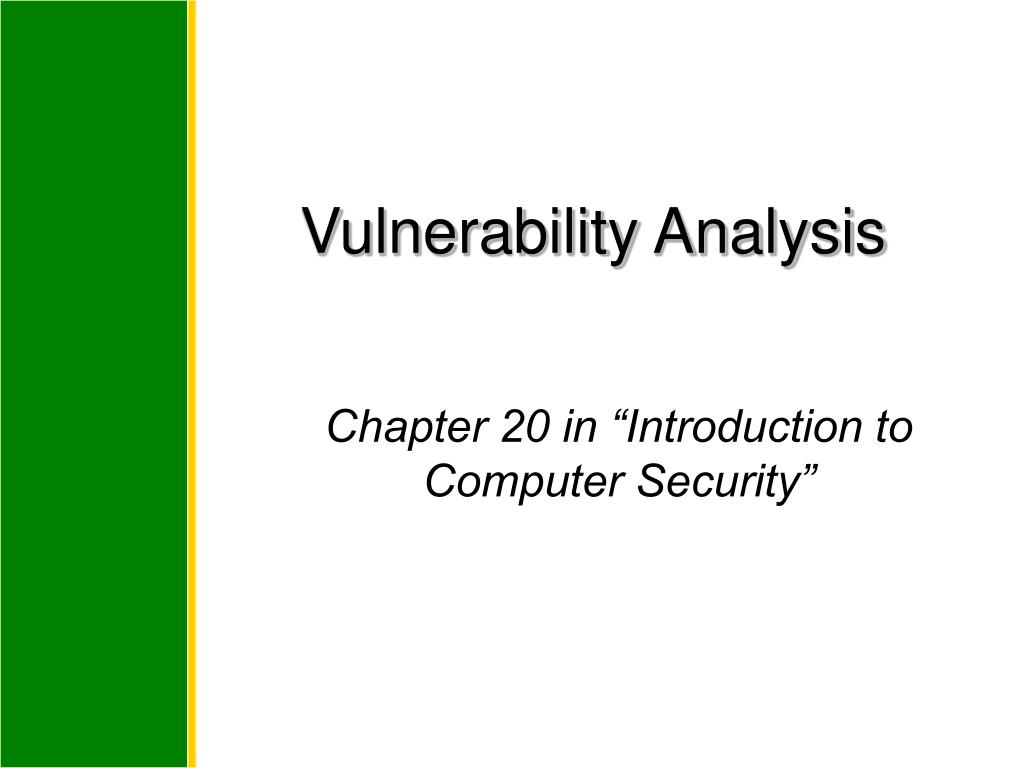 Vulnerability Analysis

Chapter 20 in “Introduction to Computer Security”